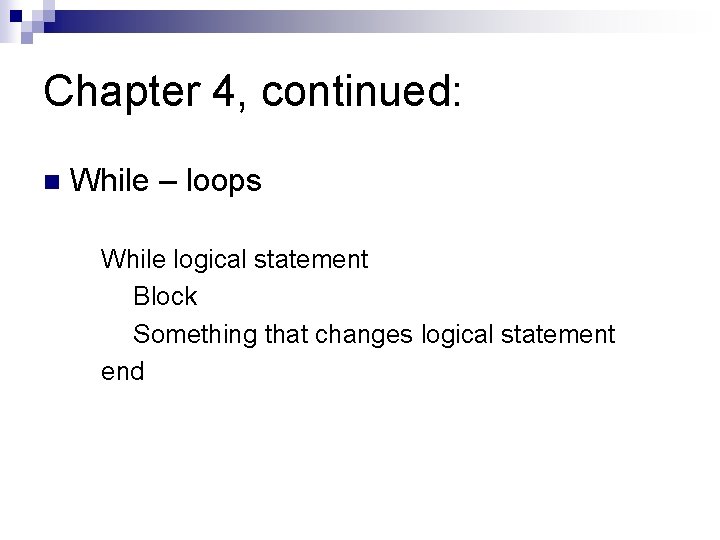 Chapter 4, continued:

While – loops

While logical statement
Block
Something that changes logical statement
end